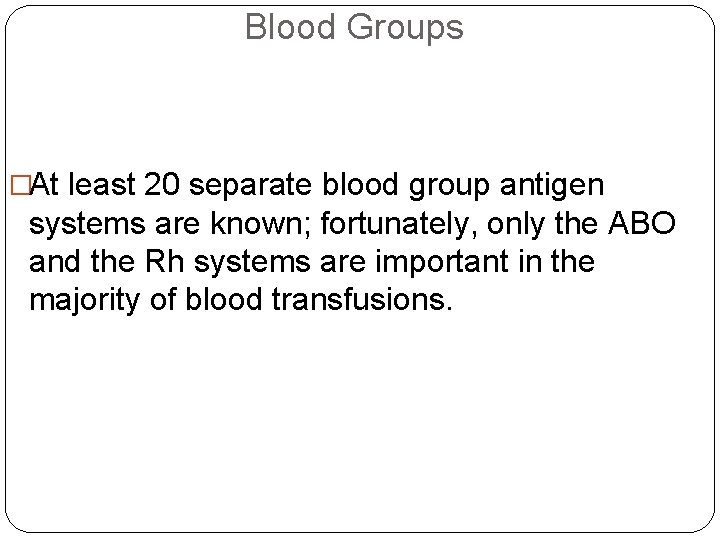 Blood Groups

□At least 20 separate blood group antigen systems are known; fortunately, only the ABO and the Rh systems are important in the majority of blood transfusions.